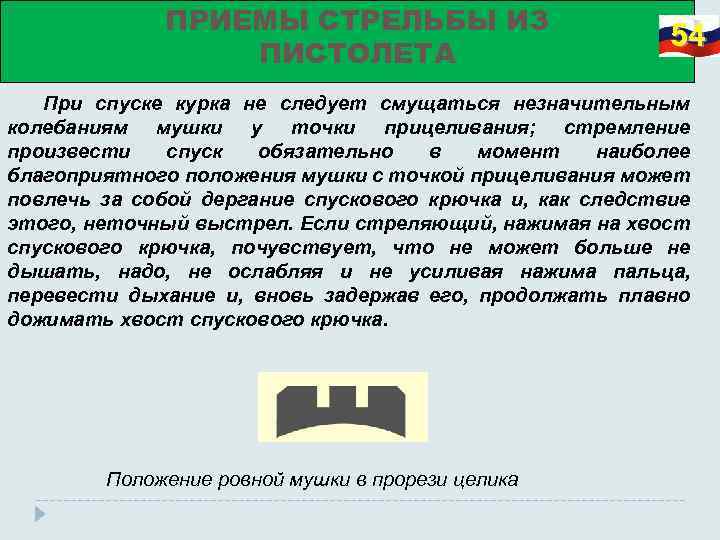 ПРИЕМЫ СТРЕЛЬБЫ ИЗ ПИСТОЛЕТА

54

При спуске курка не следует смущаться незначительным колебаниям мушки у точки прицеливания; стремление произвести спуск обязательно в момент наиболее благоприятного положения мушки с точкой прицеливания может повлечь за собой дергание спускового крючка и, как следствие этого, неточный выстрел. Если стреляющий, нажимая на хвост спускового крючка, почувствует, что не может больше не дышать, надо, не ослабляя и не усиливая нажима пальца, перевести дыхание и, вновь задержав его, продолжать плавно дожимать хвост спускового крючка.

Положение ровной мушки в прорези целика